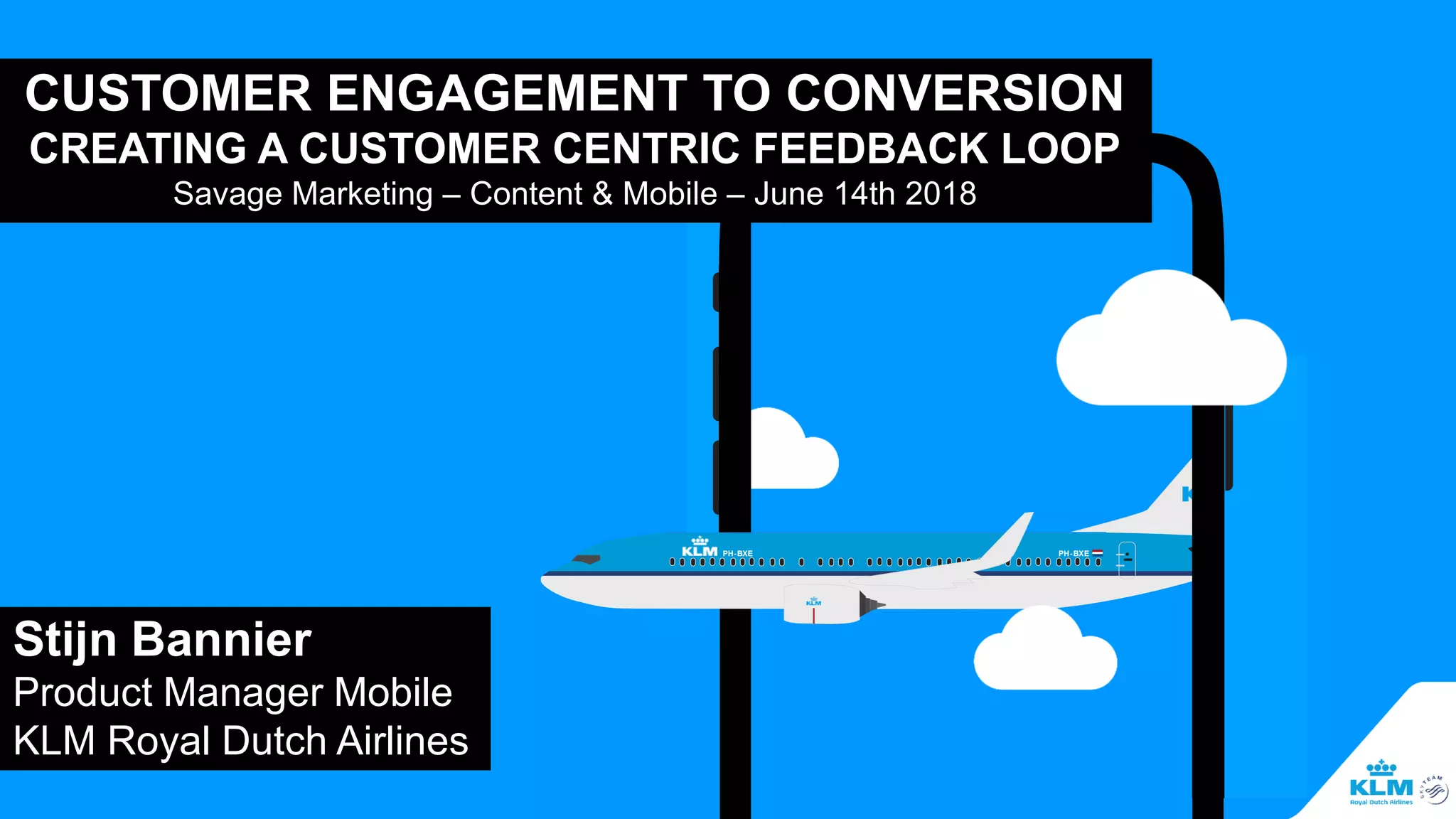 CUSTOMER ENGAGEMENT TO CONVERSION
CREATING A CUSTOMER CENTRIC FEEDBACK LOOP
Savage Marketing – Content & Mobile – June 14th 2018

KLM PH-BXE
PH-BXE
KLM

Stijn Bannier
Product Manager Mobile
KLM Royal Dutch Airlines

KLM
Royal Dutch Airlines
SKYTEAM